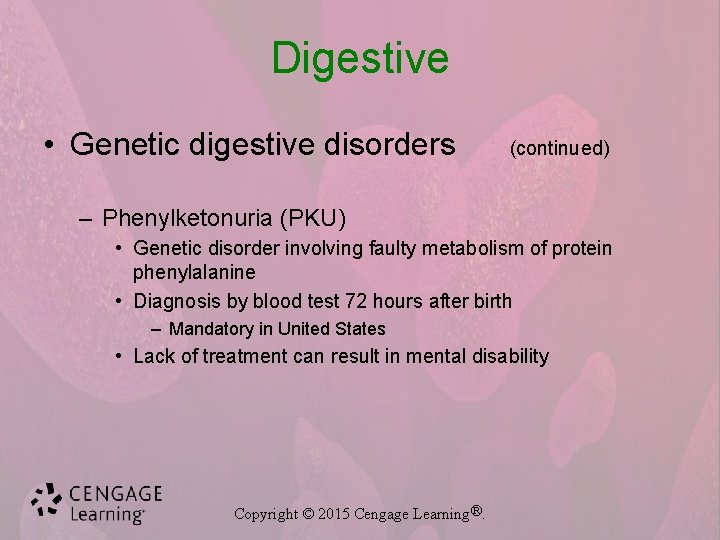 Digestive

• Genetic digestive disorders (continued)

– Phenylketonuria (PKU)
• Genetic disorder involving faulty metabolism of protein phenylalanine
• Diagnosis by blood test 72 hours after birth
– Mandatory in United States
• Lack of treatment can result in mental disability

CENGAGE Learning®

Copyright © 2015 Cengage Learning®.